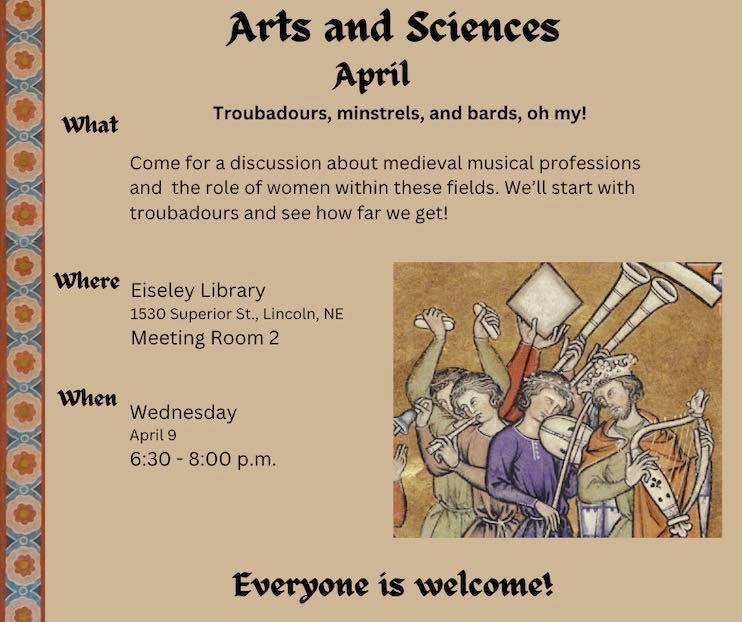 Arts and Sciences
April

What

Troubadours, minstrels, and bards, oh my!

Come for a discussion about medieval musical professions and the role of women within these fields. We'll start with troubadours and see how far we get!

Where
Eiseley Library
1530 Superior St., Lincoln, NE
Meeting Room 2

When
Wednesday
April 9
6:30 - 8:00 p.m.

Everyone is welcome!